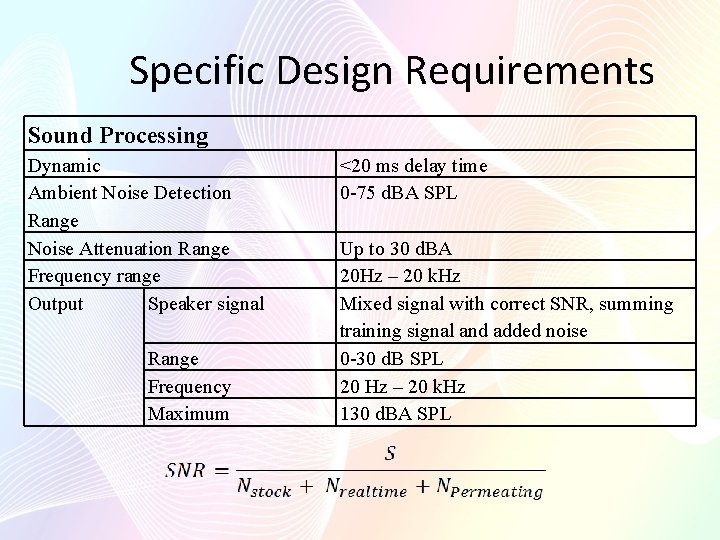 Specific Design Requirements

| Sound Processing | | |
|---|---|---|
| Dynamic | | <20 ms delay time |
| Ambient Noise Detection Range | | 0-75 dBA SPL |
| Noise Attenuation Range | | Up to 30 dBA |
| Frequency range | | 20Hz – 20 kHz |
| Output | Speaker signal | Mixed signal with correct SNR, summing training signal and added noise |
| | Range | 0-30 dB SPL |
| | Frequency | 20 Hz – 20 kHz |
| | Maximum | 130 dBA SPL |

$SNR = \frac{S}{N_{stock} + N_{realtime} + N_{Permeating}}$